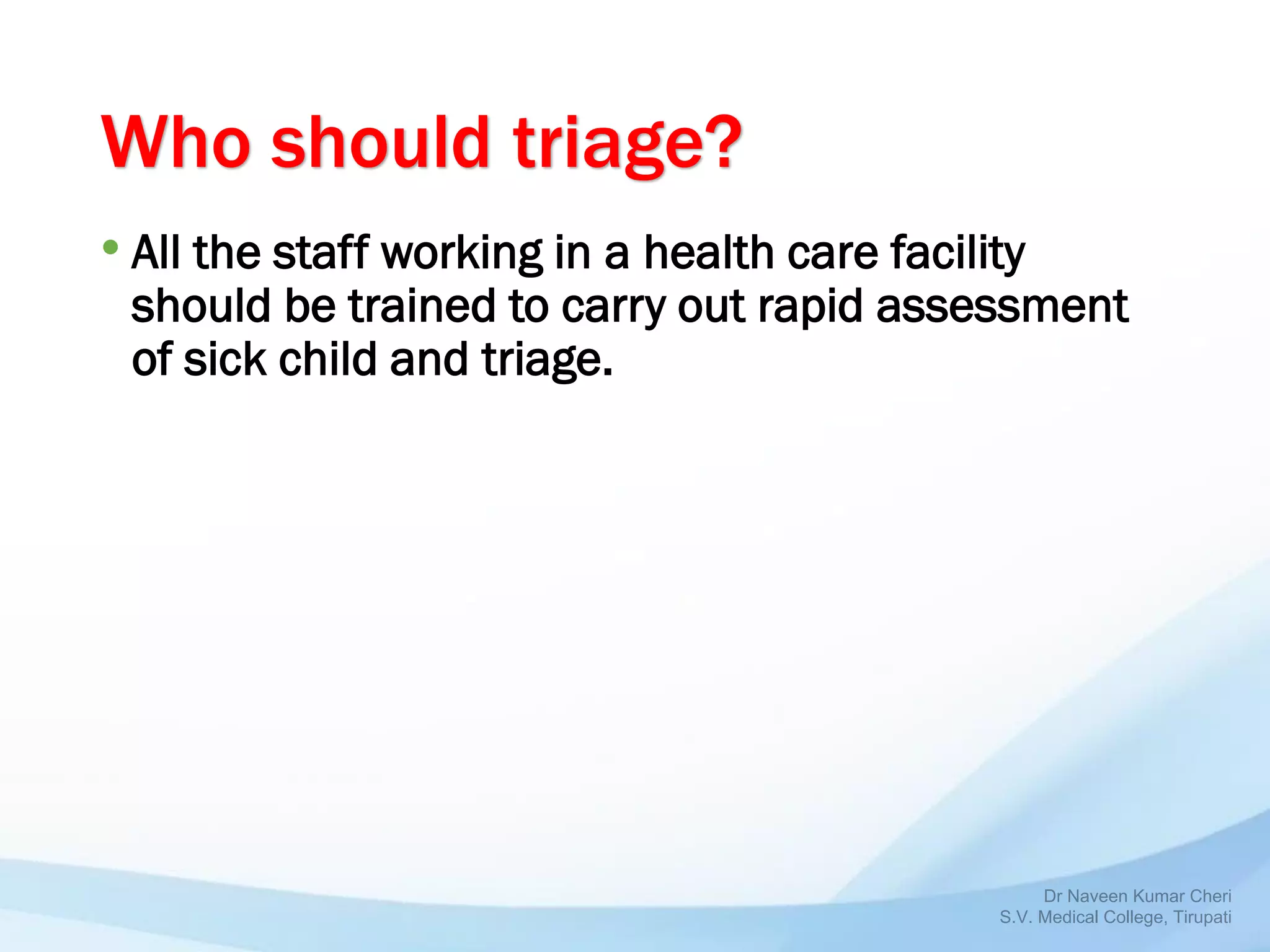 Who should triage?

• All the staff working in a health care facility should be trained to carry out rapid assessment of sick child and triage.

Dr Naveen Kumar Cheri
S.V. Medical College, Tirupati